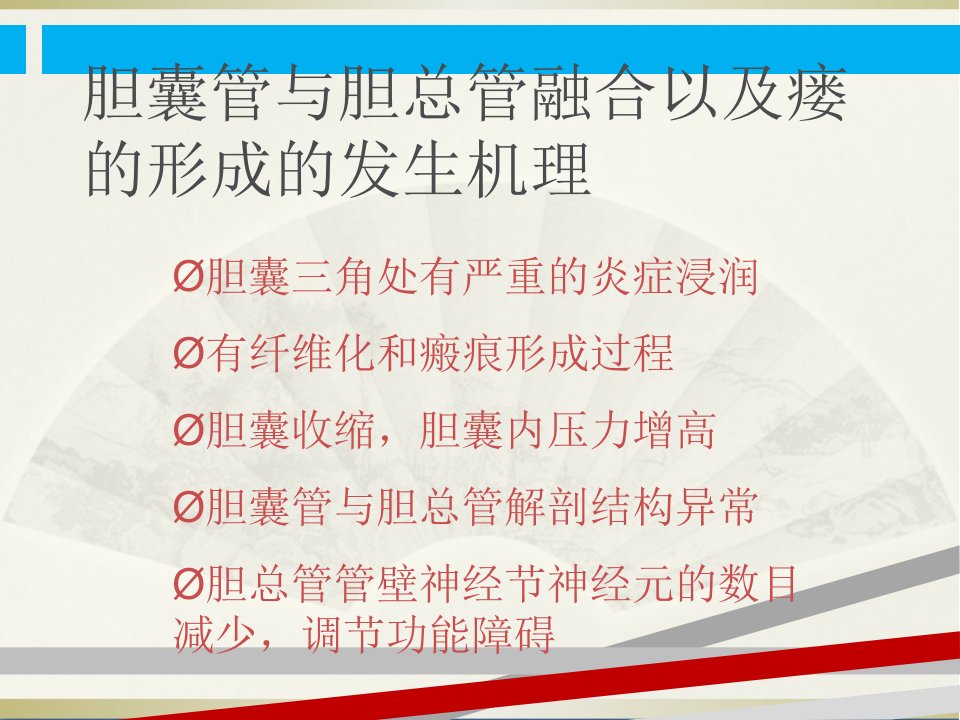 胆囊管与胆总管融合以及瘘的形成的发生机理

Ø胆囊三角处有严重的炎症浸润

Ø有纤维化和瘢痕形成过程

Ø胆囊收缩，胆囊内压力增高

Ø胆囊管与胆总管解剖结构异常

Ø胆总管管壁神经节神经元的数目减少，调节功能障碍